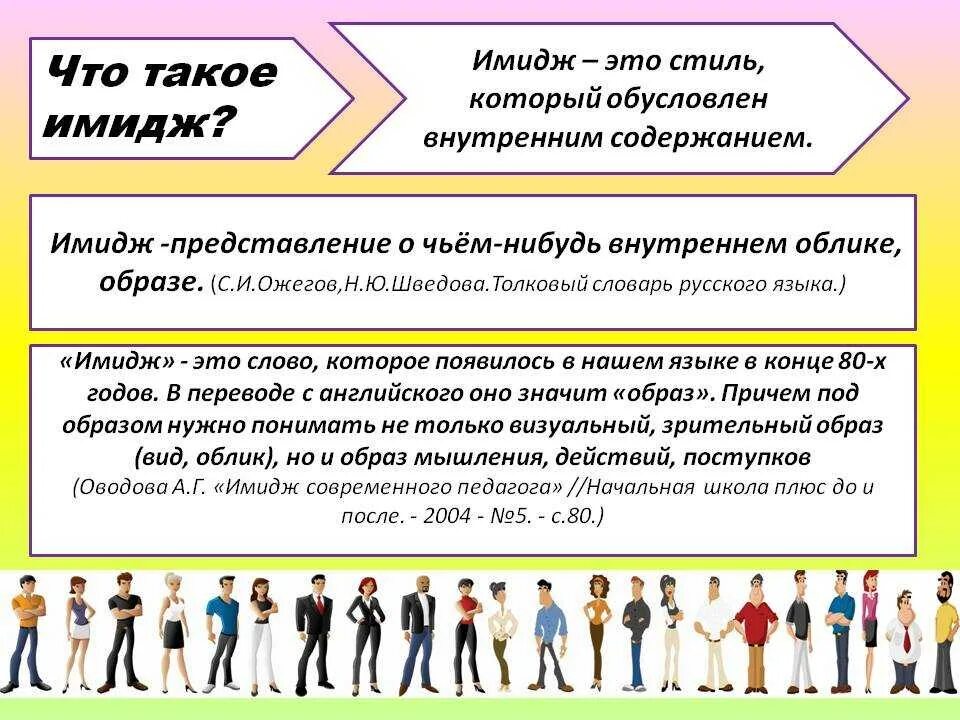 Что такое имидж?

Имидж – это стиль, который обусловлен внутренним содержанием.

Имидж -представление о чьём-нибудь внутреннем облике, образе. (С.И.Ожегов,Н.Ю.Шведова.Толковый словарь русского языка.)

«Имидж» - это слово, которое появилось в нашем языке в конце 80-х годов. В переводе с английского оно значит «образ». Причем под образом нужно понимать не только визуальный, зрительный образ (вид, облик), но и образ мышления, действий, поступков (Оводова А.Г. «Имидж современного педагога» //Начальная школа плюс до и после. - 2004 - №5. - с.80.)